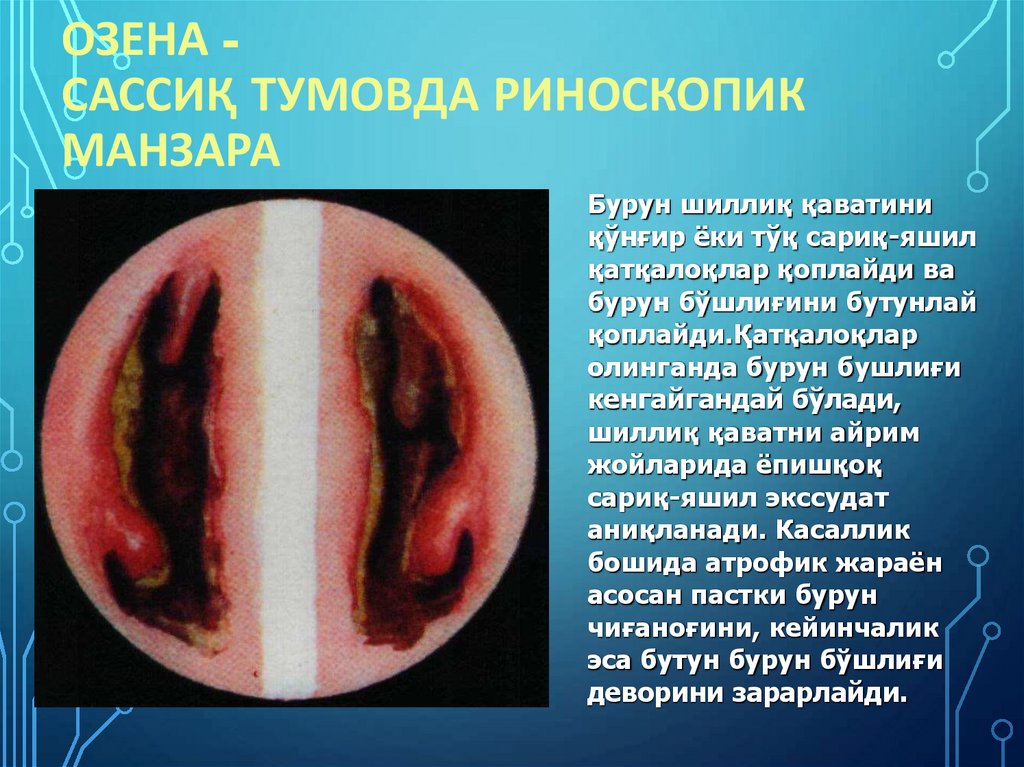 ОЗЕНА -
САССИҚ ТУМОВДА РИНОСКОПИК МАНЗАРА

Бурун шиллиқ қаватини қўнғир ёки тўқ сариқ-яшил қатқалоқлар қоплайди ва бурун бўшлиғини бутунлай қоплайди.Қатқалоқлар олинганда бурун бушлиғи кенгайгандай бўлади, шиллиқ қаватни айрим жойларида ёпишқоқ сариқ-яшил экссудат аниқланади. Касаллик бошида атрофик жараён асосан пастки бурун чиғаноғини, кейинчалик эса бутун бурун бўшлиғи деворини зарарлайди.